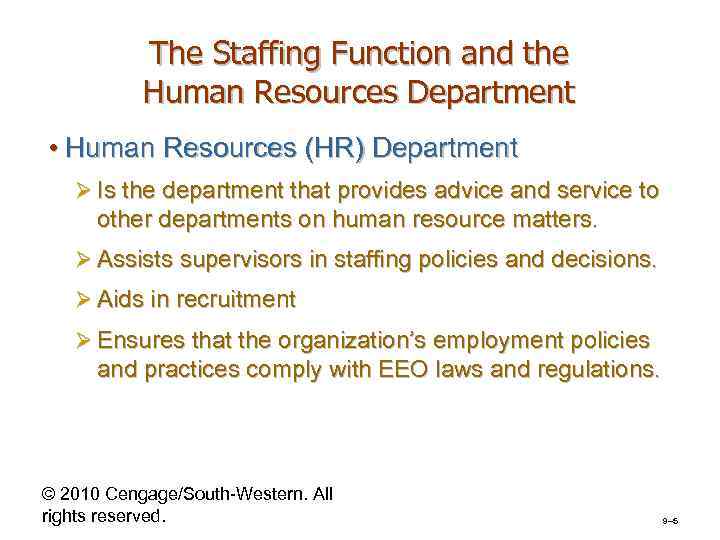 The Staffing Function and the Human Resources Department

• Human Resources (HR) Department

➢ Is the department that provides advice and service to other departments on human resource matters.

➢ Assists supervisors in staffing policies and decisions.

➢ Aids in recruitment

➢ Ensures that the organization's employment policies and practices comply with EEO laws and regulations.

© 2010 Cengage/South-Western. All rights reserved.

9–6